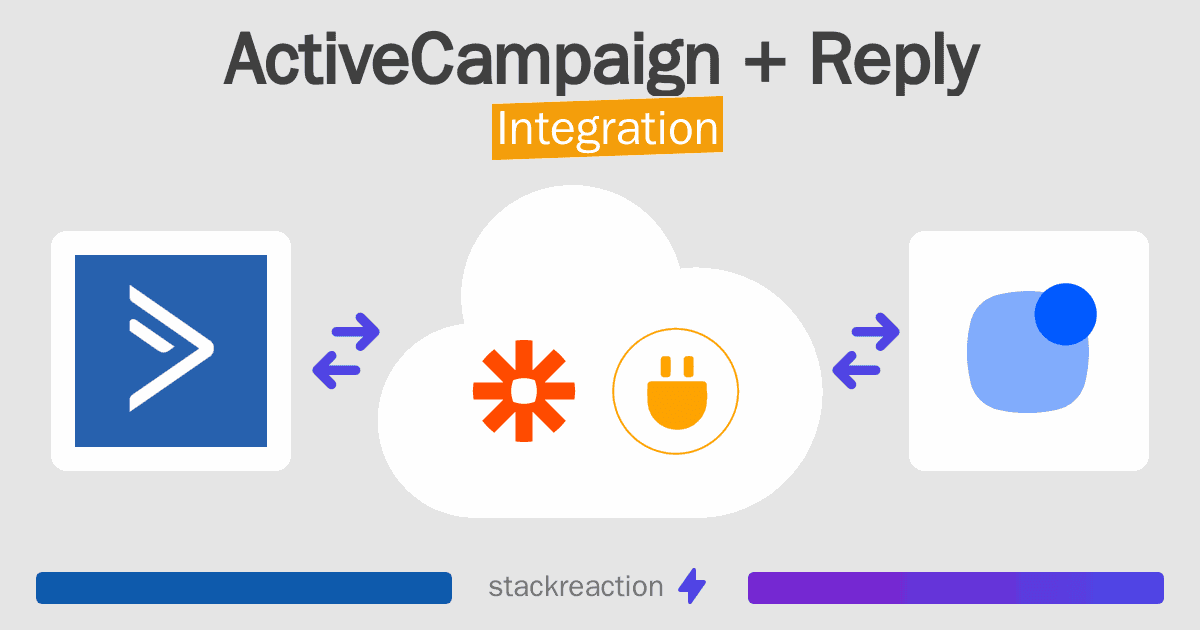 ActiveCampaign + Reply
Integration

stackreaction